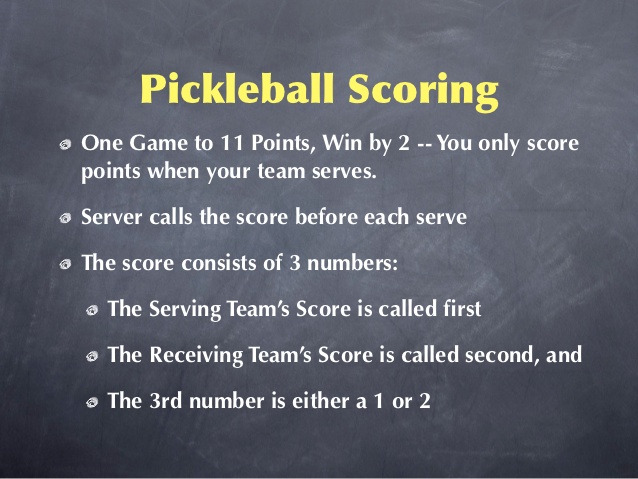 Pickleball Scoring

One Game to 11 Points, Win by 2 -- You only score points when your team serves.

Server calls the score before each serve

The score consists of 3 numbers:

The Serving Team's Score is called first

The Receiving Team's Score is called second, and

The 3rd number is either a 1 or 2